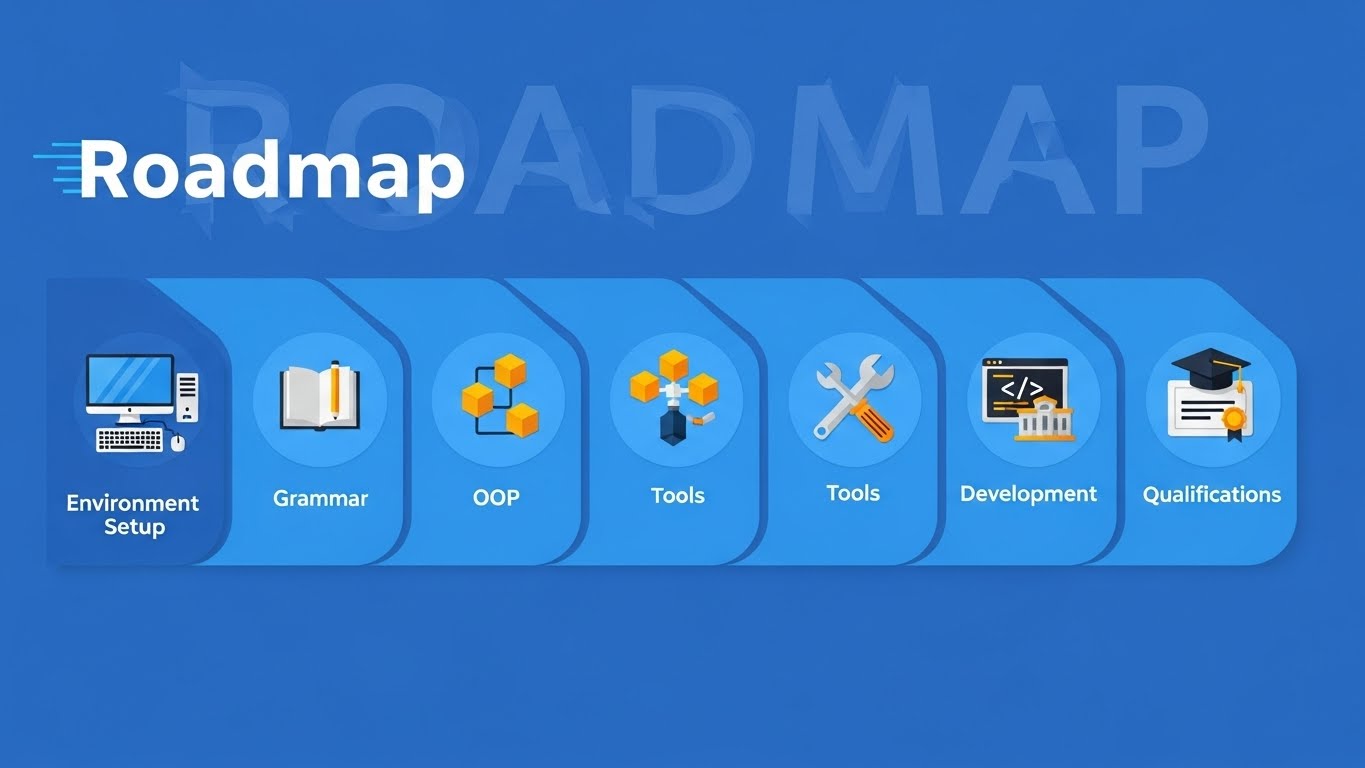 ROADMAP

Roadmap

Environment Setup

Grammar

OOP

Tools

Tools

</>

Development

Qualifications